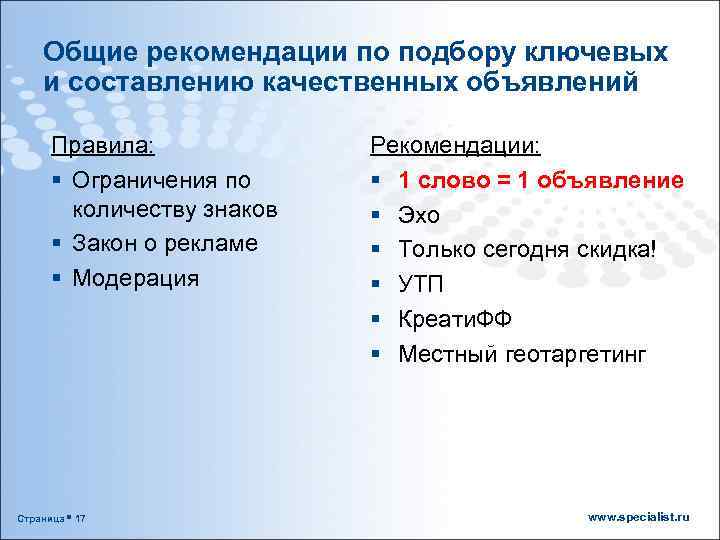 Общие рекомендации по подбору ключевых и составлению качественных объявлений

Правила:
▪ Ограничения по количеству знаков
▪ Закон о рекламе
▪ Модерация

Рекомендации:
▪ 1 слово = 1 объявление
▪ Эхо
▪ Только сегодня скидка!
▪ УТП
▪ КреатиФФ
▪ Местный геотаргетинг

Страница ▪ 17

www.specialist.ru